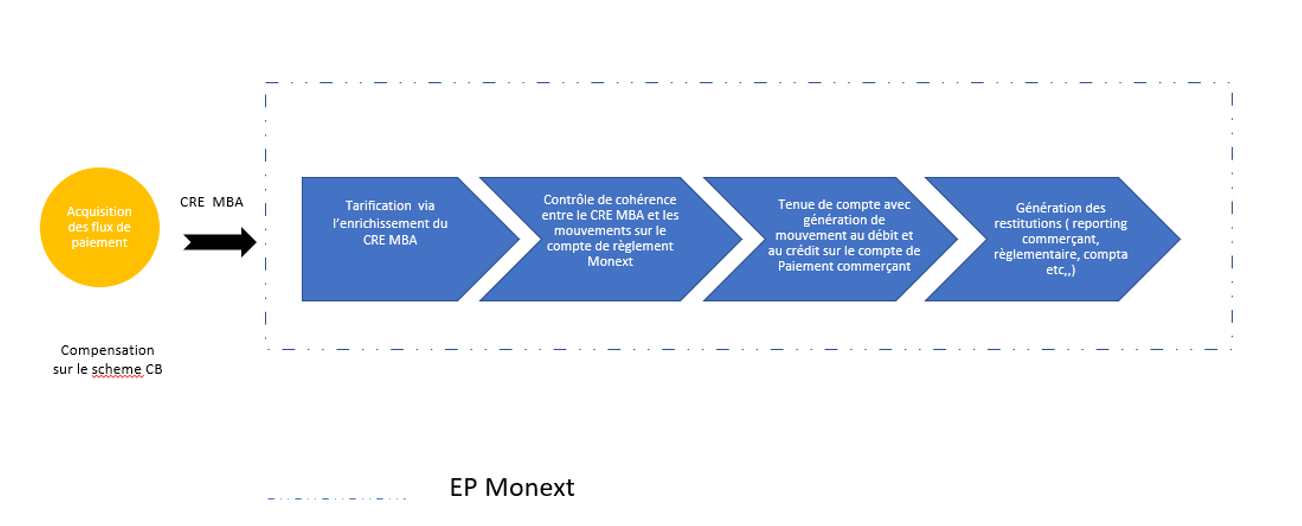 Acquisition des flux de paiement

CRE MBA

Tarification via l'enrichissement du CRE MBA

Contrôle de cohérence entre le CRE MBA et les mouvements sur le compte de règlement Monext

Tenue de compte avec génération de mouvement au débit et au crédit sur le compte de Paiement commerçant

Génération des restitutions ( reporting commerçant, règlementaire, compta etc,,)

Compensation sur le scheme CB

EP Monext